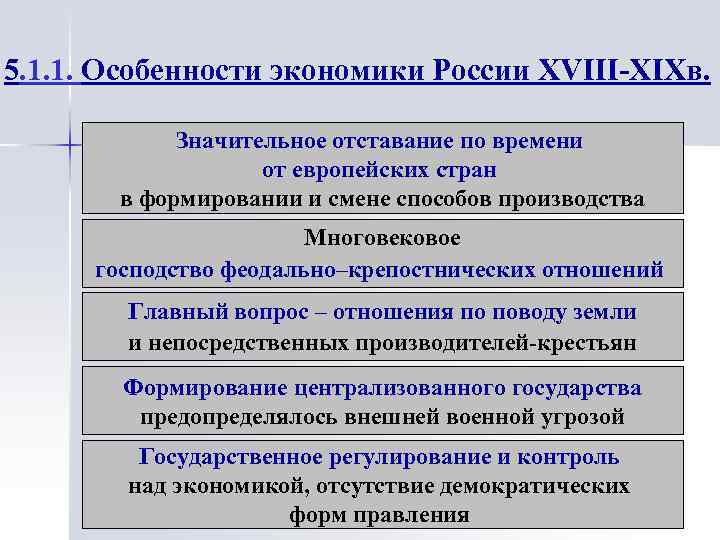 5.1.1. Особенности экономики России XVIII-XIXв.

Значительное отставание по времени от европейских стран в формировании и смене способов производства

Многовековое господство феодально–крепостнических отношений

Главный вопрос – отношения по поводу земли и непосредственных производителей-крестьян

Формирование централизованного государства предопределялось внешней военной угрозой

Государственное регулирование и контроль над экономикой, отсутствие демократических форм правления